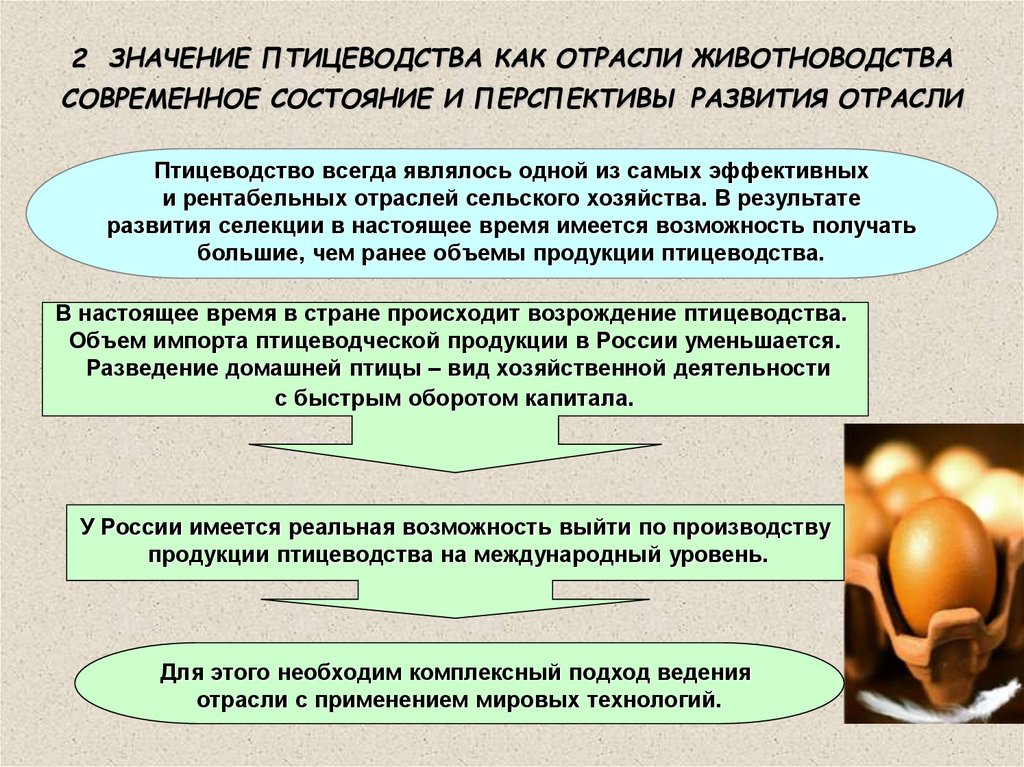 2 ЗНАЧЕНИЕ ПТИЦЕВОДСТВА КАК ОТРАСЛИ ЖИВОТНОВОДСТВА СОВРЕМЕННОЕ СОСТОЯНИЕ И ПЕРСПЕКТИВЫ РАЗВИТИЯ ОТРАСЛИ

Птицеводство всегда являлось одной из самых эффективных и рентабельных отраслей сельского хозяйства. В результате развития селекции в настоящее время имеется возможность получать большие, чем ранее объемы продукции птицеводства.

В настоящее время в стране происходит возрождение птицеводства. Объем импорта птицеводческой продукции в России уменьшается. Разведение домашней птицы – вид хозяйственной деятельности с быстрым оборотом капитала.

У России имеется реальная возможность выйти по производству продукции птицеводства на международный уровень.

Для этого необходим комплексный подход ведения отрасли с применением мировых технологий.